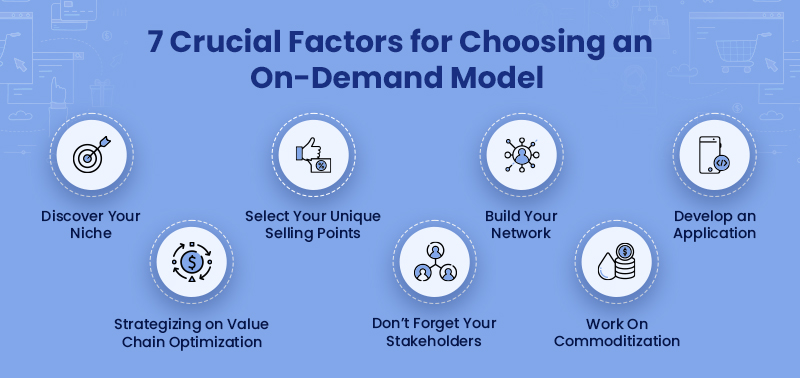 7 Crucial Factors for Choosing an On-Demand Model

Discover Your Niche

Strategizing on Value Chain Optimization

Select Your Unique Selling Points

Don't Forget Your Stakeholders

Build Your Network

Work On Commoditization

Develop an Application